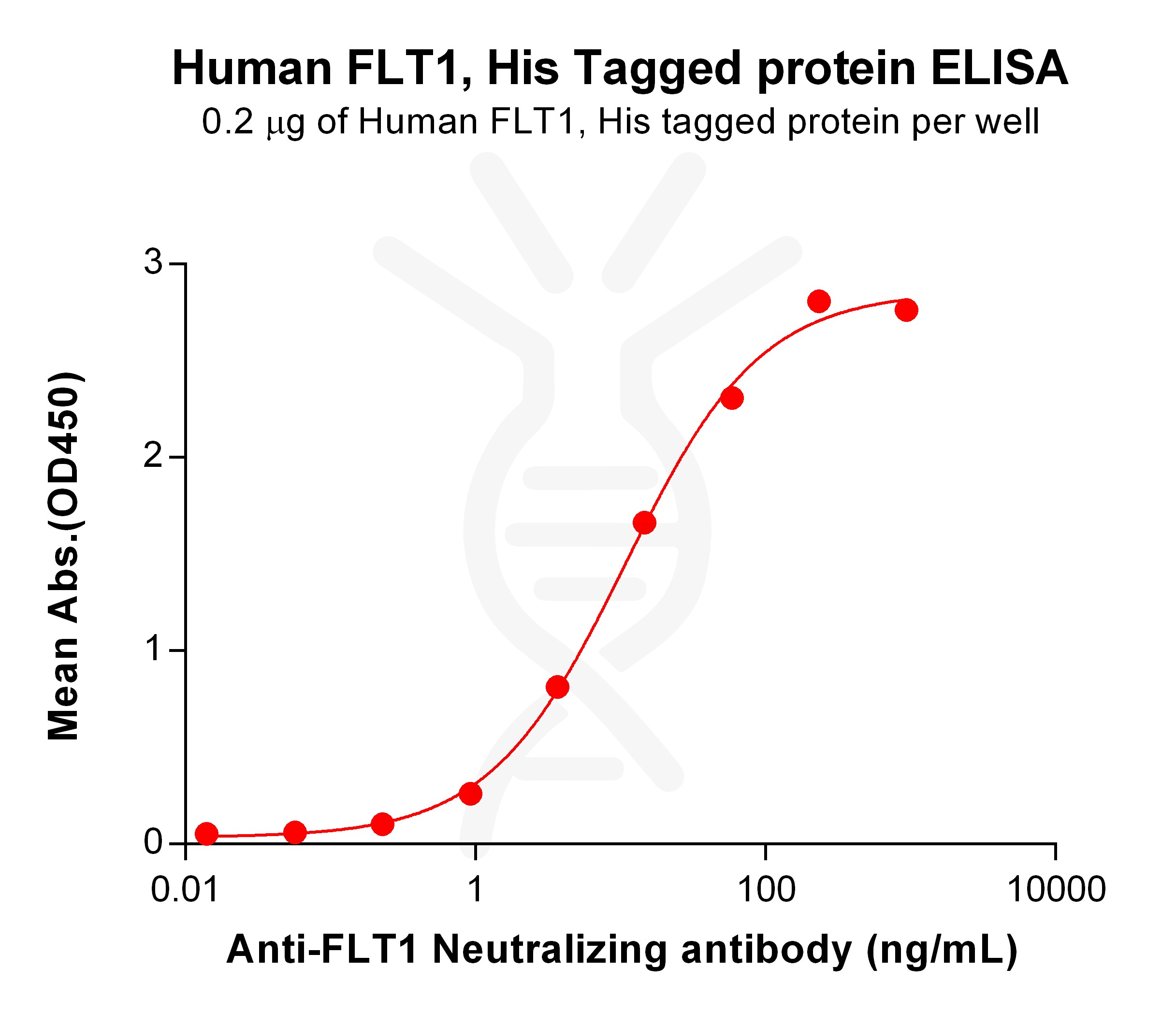 Human FLT1, His Tagged protein ELISA
0.2 μg of Human FLT1, His tagged protein per well

Mean Abs.(OD450)

3
2
1
0

0.01
1
100
10000

Anti-FLT1 Neutralizing antibody (ng/mL)